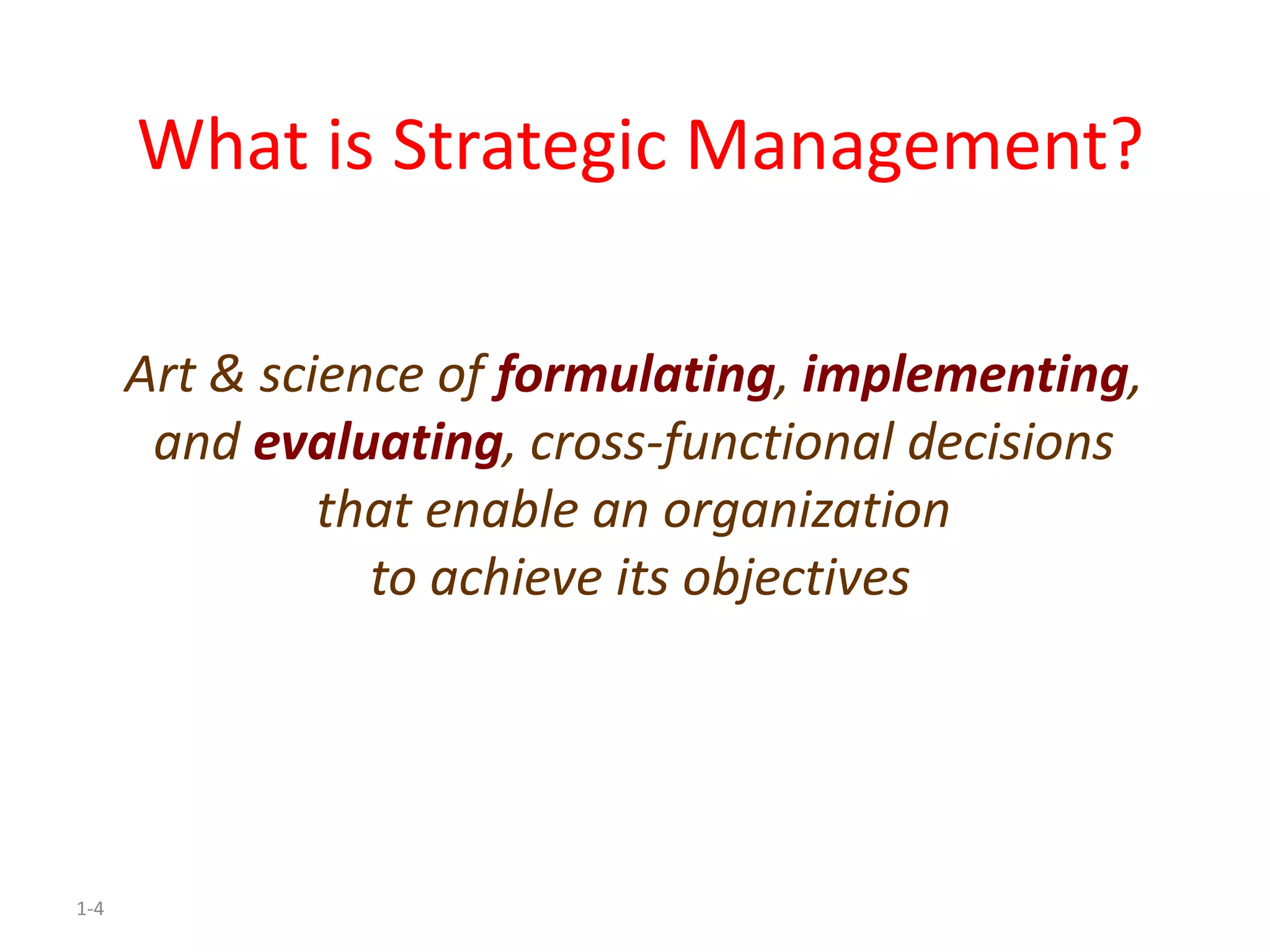 What is Strategic Management?

Art & science of formulating, implementing, and evaluating, cross-functional decisions that enable an organization to achieve its objectives

1-4